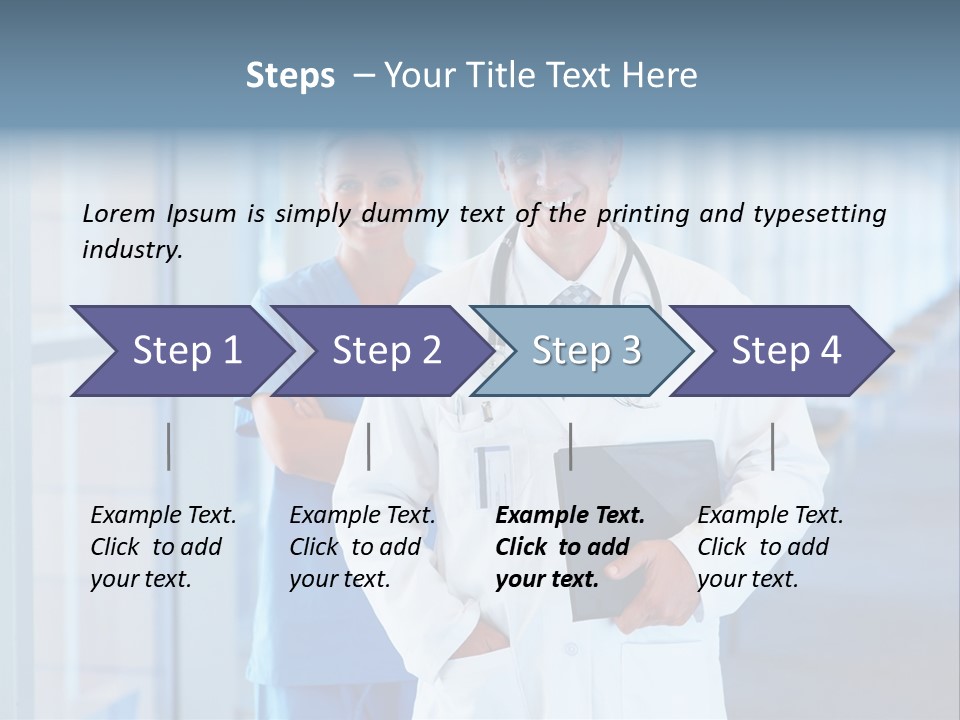 Steps – Your Title Text Here

Lorem Ipsum is simply dummy text of the printing and typesetting industry.

Step 1

Step 2

Step 3

Step 4

Example Text. Click to add your text.

Example Text. Click to add your text.

Example Text. Click to add your text.

Example Text. Click to add your text.